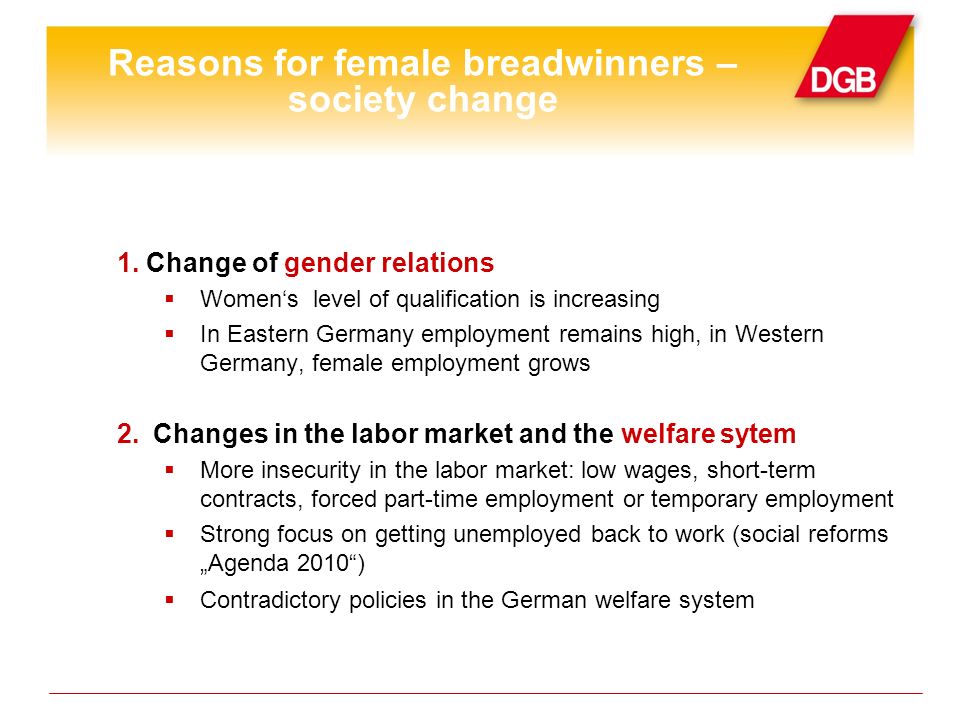 Reasons for female breadwinners – society change

DGB

1. Change of gender relations

▪ Women‘s level of qualification is increasing

▪ In Eastern Germany employment remains high, in Western Germany, female employment grows

2. Changes in the labor market and the welfare sytem

▪ More insecurity in the labor market: low wages, short-term contracts, forced part-time employment or temporary employment

▪ Strong focus on getting unemployed back to work (social reforms „Agenda 2010“)

▪ Contradictory policies in the German welfare system